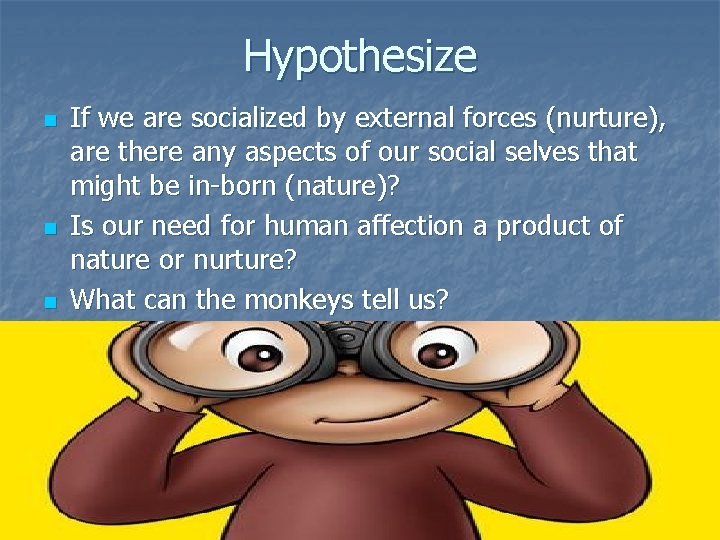 Hypothesize

- If we are socialized by external forces (nurture), are there any aspects of our social selves that might be in-born (nature)?
- Is our need for human affection a product of nature or nurture?
- What can the monkeys tell us?